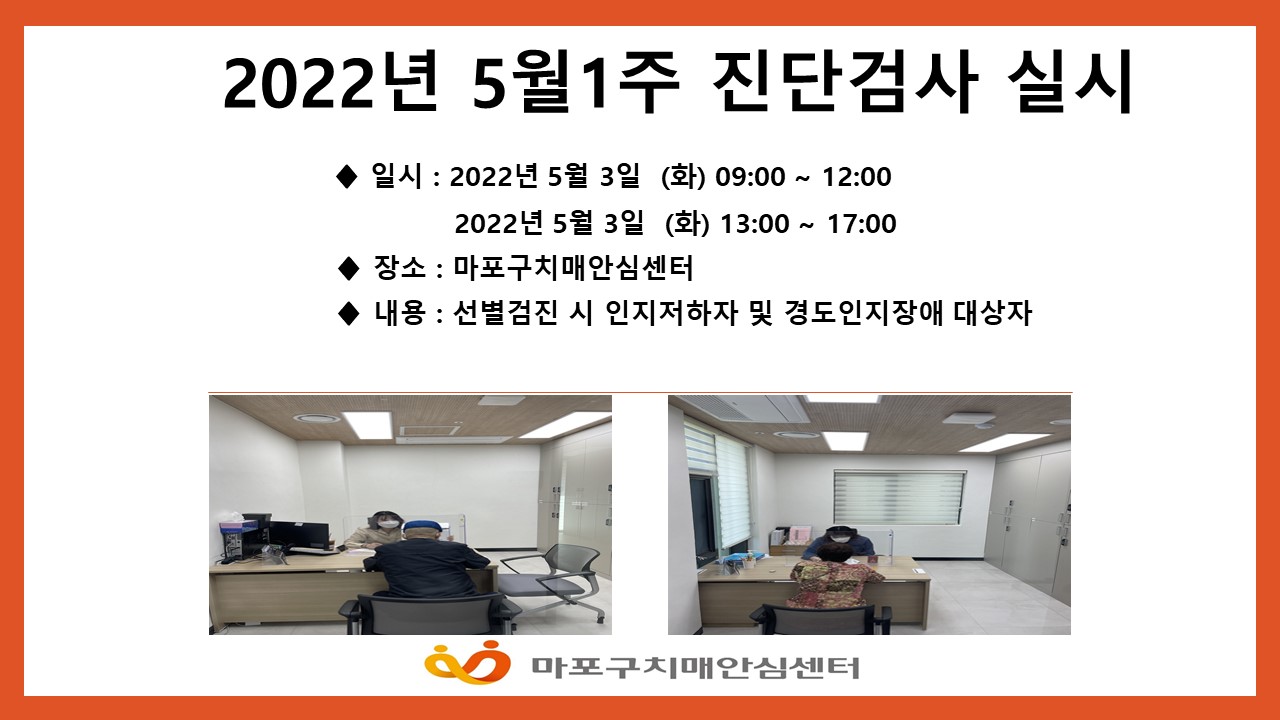 2022년 5월1주 진단검사 실시

◆ 일시 : 2022년 5월 3일 (화) 09:00 ~ 12:00
2022년 5월 3일 (화) 13:00 ~ 17:00

◆ 장소 : 마포구치매안심센터

◆ 내용 : 선별검진 시 인지저하자 및 경도인지장애 대상자

마포구치매안심센터